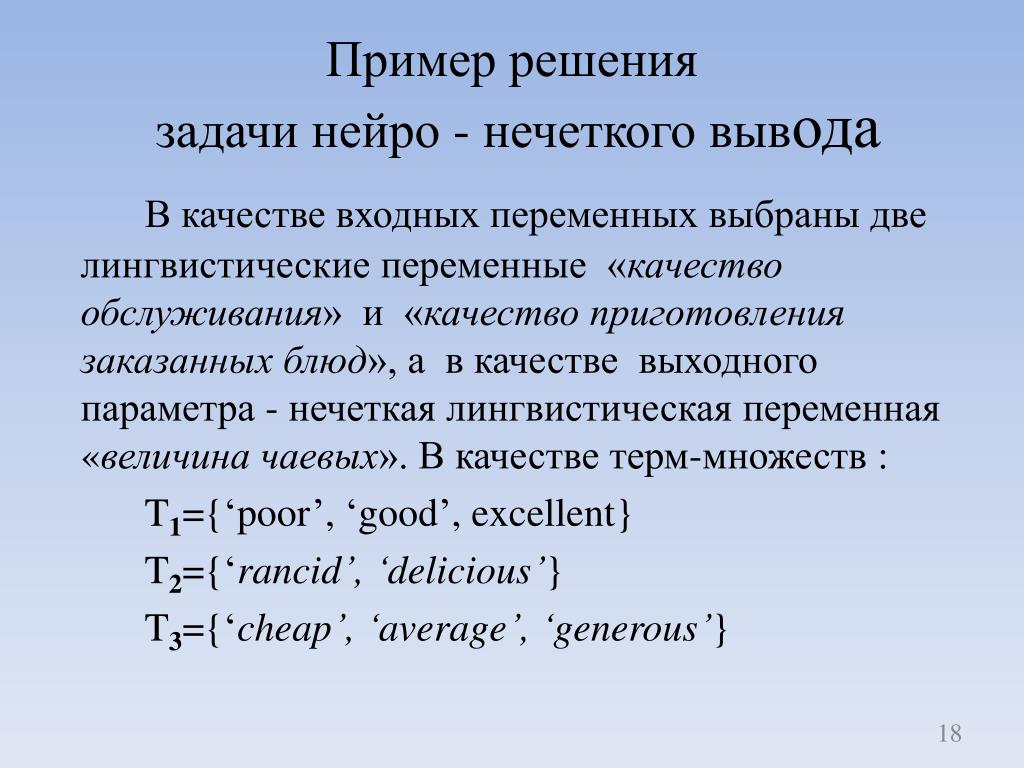 Пример решения
задачи нейро - нечеткого вывода

В качестве входных переменных выбраны две лингвистические переменные «качество обслуживания» и «качество приготовления заказанных блюд», а в качестве выходного параметра - нечеткая лингвистическая переменная «величина чаевых». В качестве терм-множеств :

$T_1$={‘poor’, ‘good’, excellent}

$T_2$={‘rancid’, ‘delicious’}

$T_3$={‘cheap’, ‘average’, ‘generous’}

18